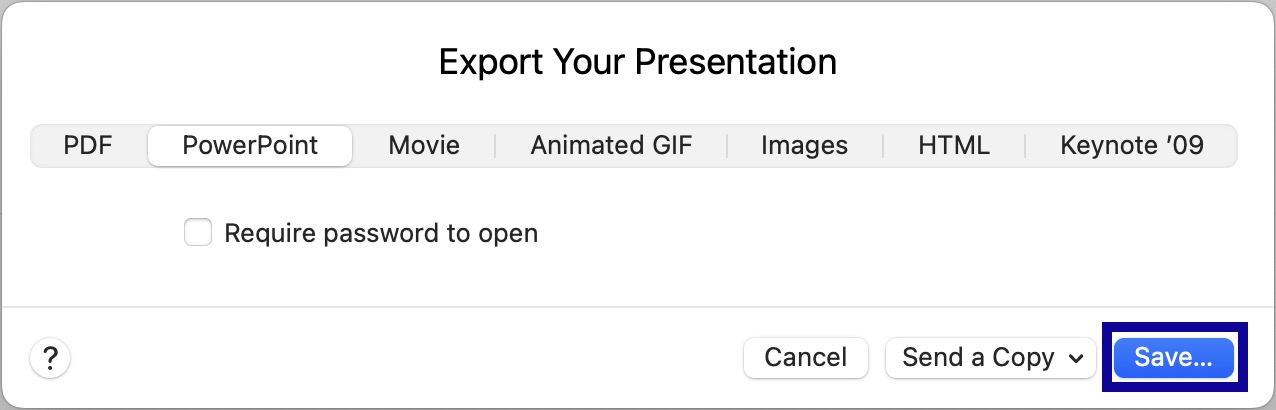 Export Your Presentation

PDF PowerPoint Movie Animated GIF Images HTML Keynote '09

Require password to open

?

Cancel Send a Copy Save...